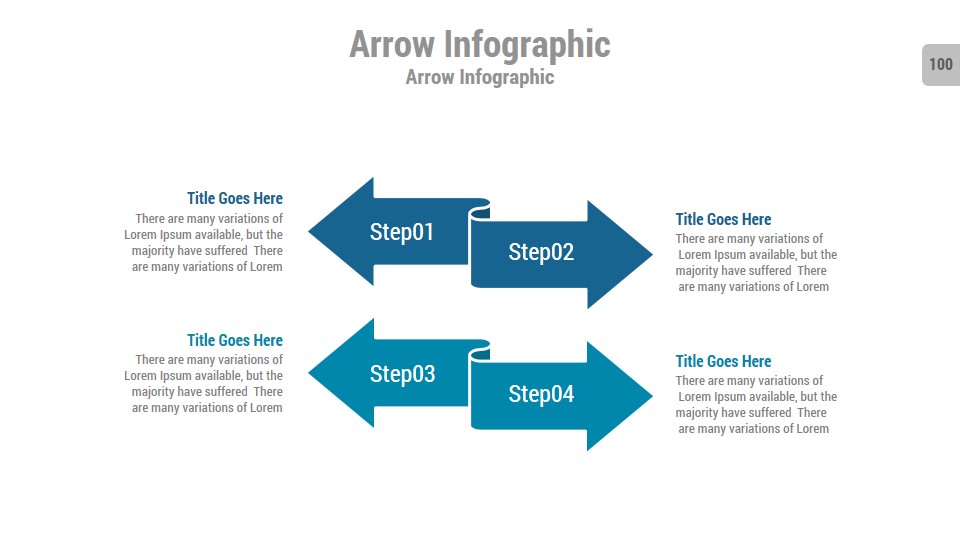 Arrow Infographic
Arrow Infographic

100

Title Goes Here
There are many variations of Lorem Ipsum available, but the majority have suffered There are many variations of Lorem

Step01

Step02

Title Goes Here
There are many variations of Lorem Ipsum available, but the majority have suffered There are many variations of Lorem

Title Goes Here
There are many variations of Lorem Ipsum available, but the majority have suffered There are many variations of Lorem

Step03

Step04

Title Goes Here
There are many variations of Lorem Ipsum available, but the majority have suffered There are many variations of Lorem